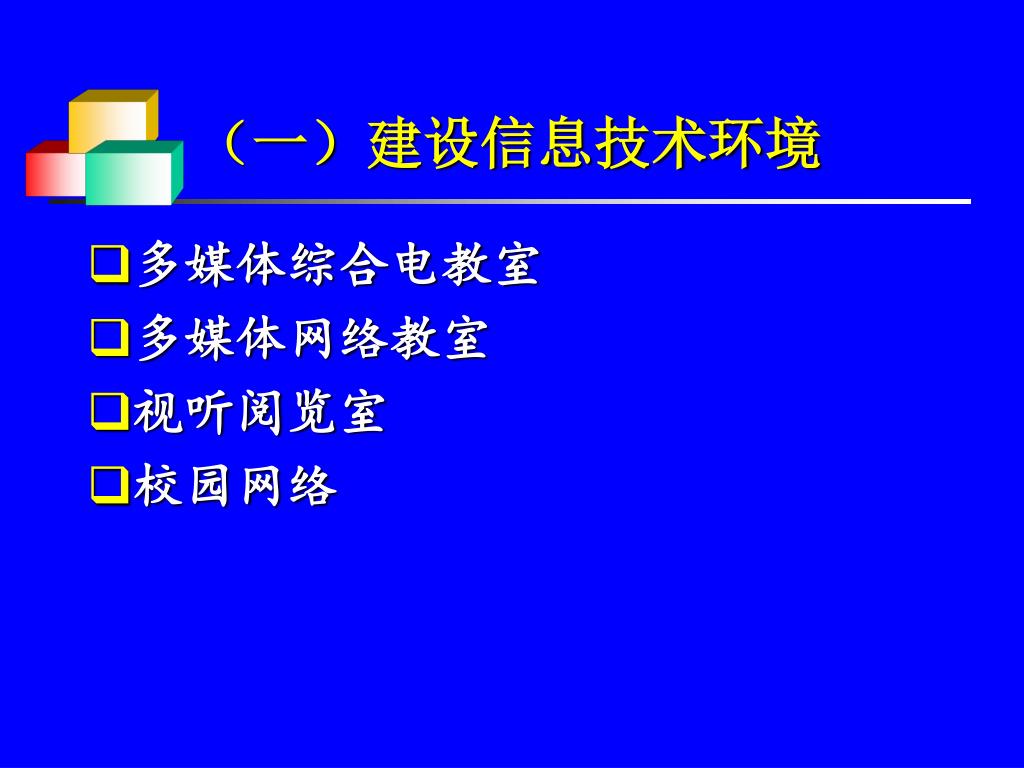 （一）建设信息技术环境

❑多媒体综合电教室
❑多媒体网络教室
❑视听阅览室
❑校园网络